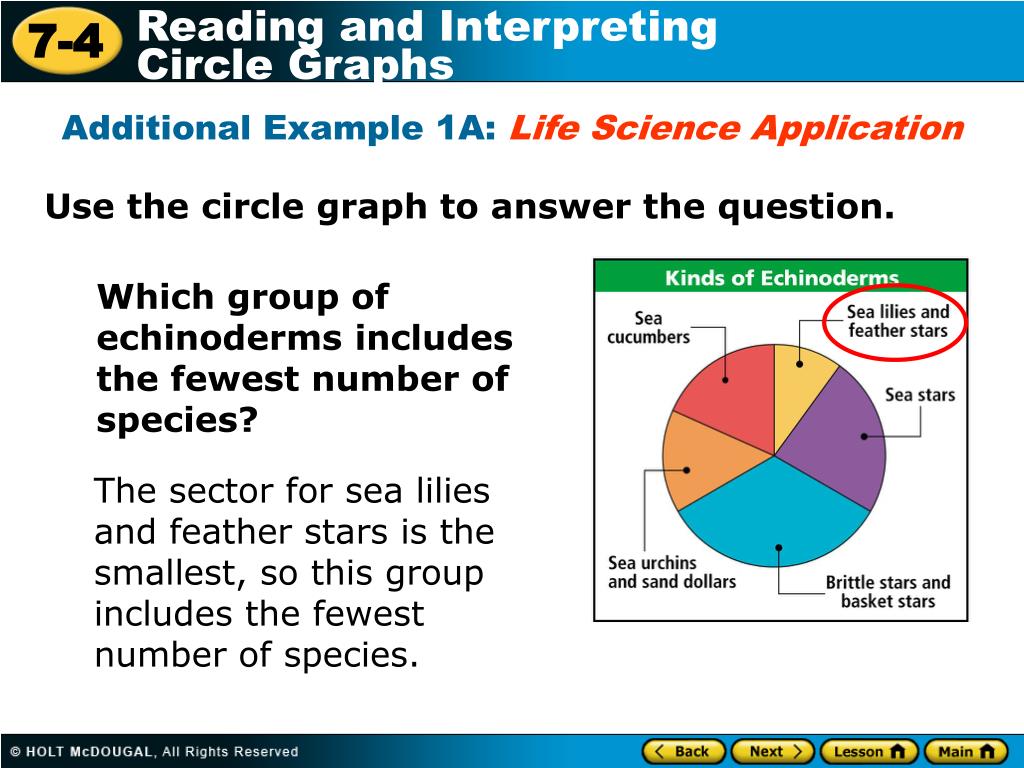 7-4 Reading and Interpreting Circle Graphs

Additional Example 1A: Life Science Application

Use the circle graph to answer the question.

Which group of echinoderms includes the fewest number of species?

The sector for sea lilies and feather stars is the smallest, so this group includes the fewest number of species.

Kinds of Echinoderms

Sea cucumbers

Sea lilies and feather stars

Sea stars

Sea urchins and sand dollars

Brittle stars and basket stars

© HOLT McDOUGAL, All Rights Reserved

Back Next Lesson Main